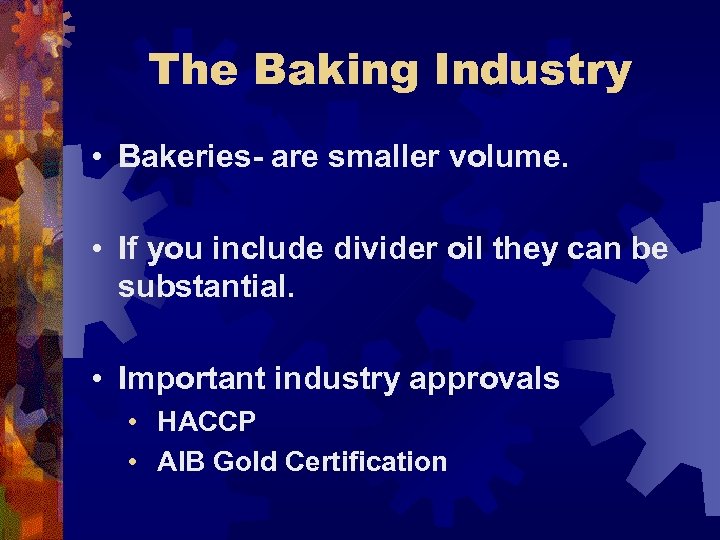 The Baking Industry

• Bakeries- are smaller volume.

• If you include divider oil they can be substantial.

• Important industry approvals
 • HACCP
 • AIB Gold Certification